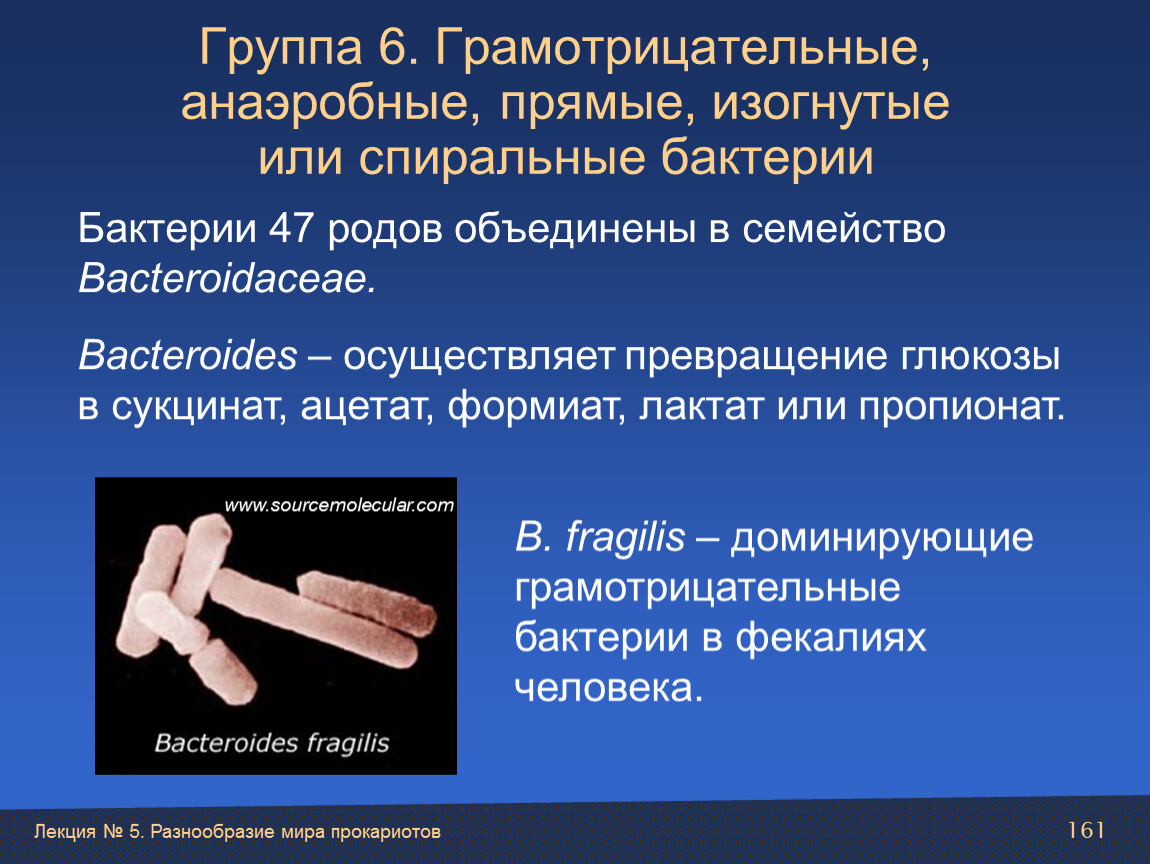 Группа 6. Грамотрицательные, анаэробные, прямые, изогнутые или спиральные бактерии

Бактерии 47 родов объединены в семейство Bacteroidaceae.

Bacteroides – осуществляет превращение глюкозы в сукцинат, ацетат, формиат, лактат или пропионат.

www.sourcemolecular.com

Bacteroides fragilis

B. fragilis – доминирующие грамотрицательные бактерии в фекалиях человека.

Лекция № 5. Разнообразие мира прокариотов

161